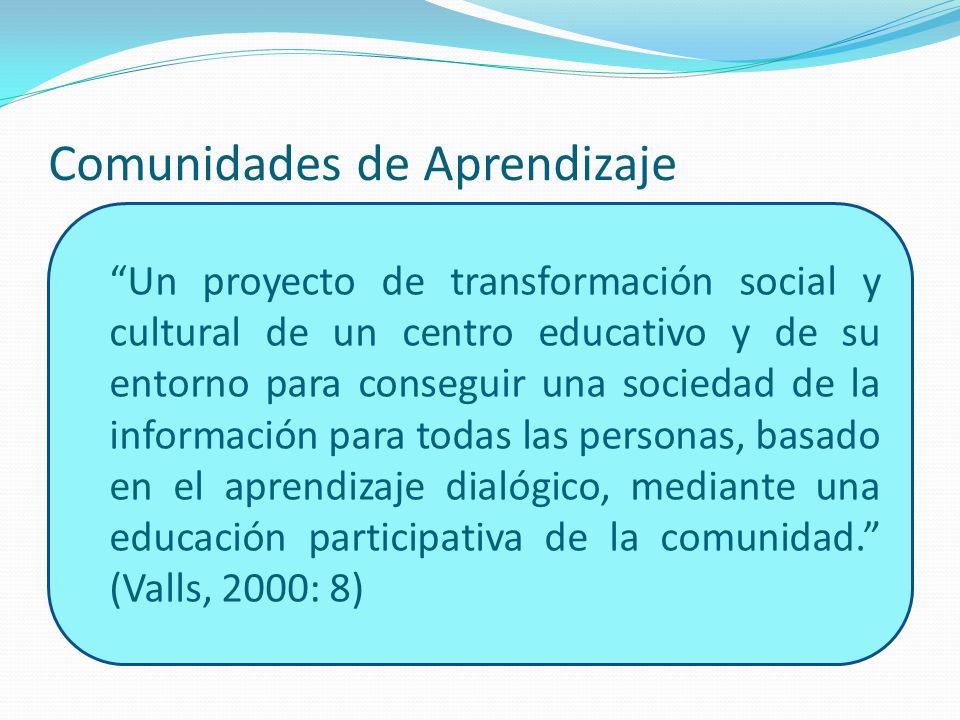 Comunidades de Aprendizaje

“Un proyecto de transformación social y cultural de un centro educativo y de su entorno para conseguir una sociedad de la información para todas las personas, basado en el aprendizaje dialógico, mediante una educación participativa de la comunidad.” (Valls, 2000: 8)